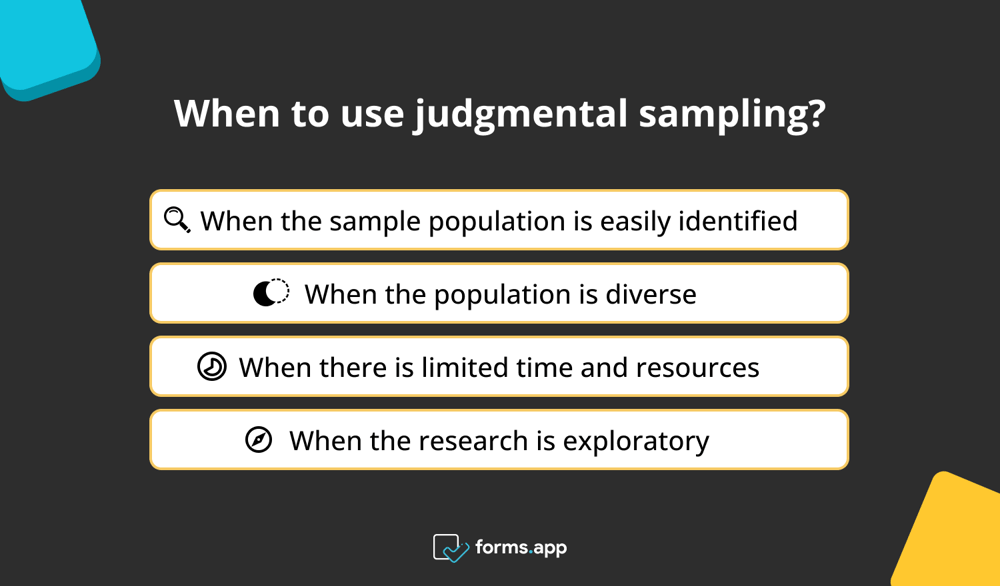 When to use judgmental sampling?

When the sample population is easily identified

When the population is diverse

When there is limited time and resources

When the research is exploratory

forms.app